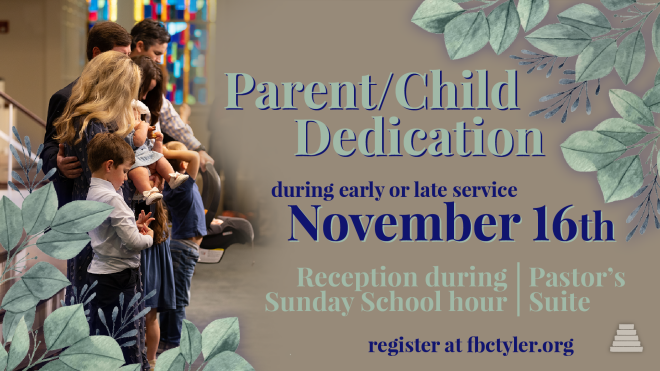 Parent/Child Dedication

during early or late service
November 16th

Reception during Sunday School hour | Pastor's Suite

register at fbctyler.org